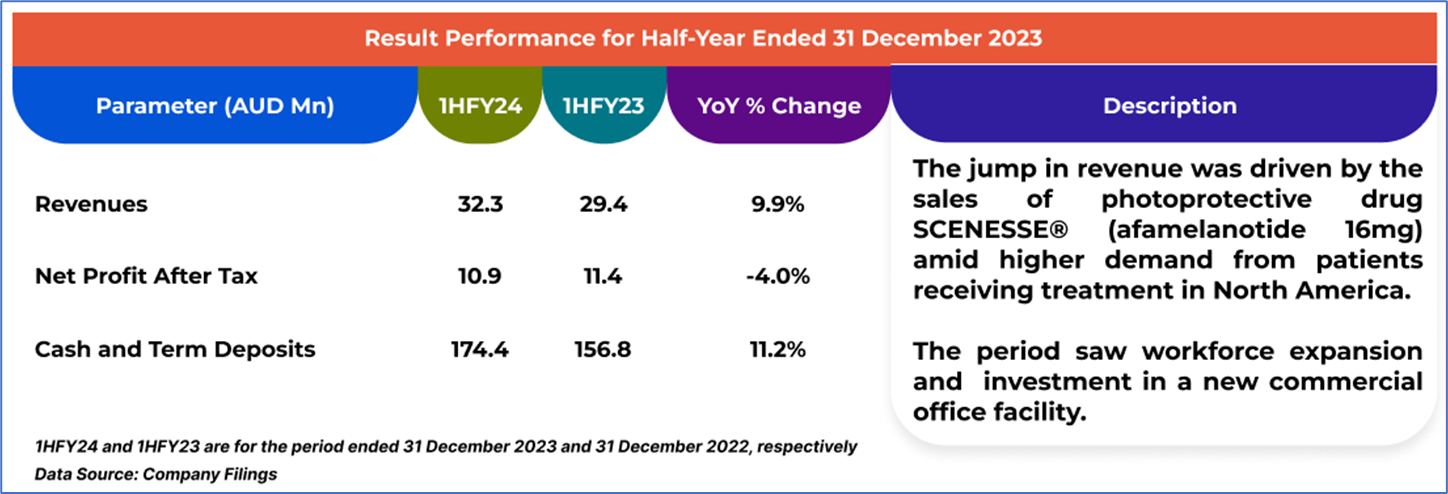 Result Performance for Half-Year Ended 31 December 2023

| Parameter (AUD Mn) | 1HFY24 | 1HFY23 | YoY % Change |
|---|---|---|---|
| Revenues | 32.3 | 29.4 | 9.9% |
| Net Profit After Tax | 10.9 | 11.4 | -4.0% |
| Cash and Term Deposits | 174.4 | 156.8 | 11.2% |

Description

The jump in revenue was driven by the sales of photoprotective drug SCENESSE® (afamelanotide 16mg) amid higher demand from patients receiving treatment in North America.

The period saw workforce expansion and investment in a new commercial office facility.

1HFY24 and 1HFY23 are for the period ended 31 December 2023 and 31 December 2022, respectively
Data Source: Company Filings